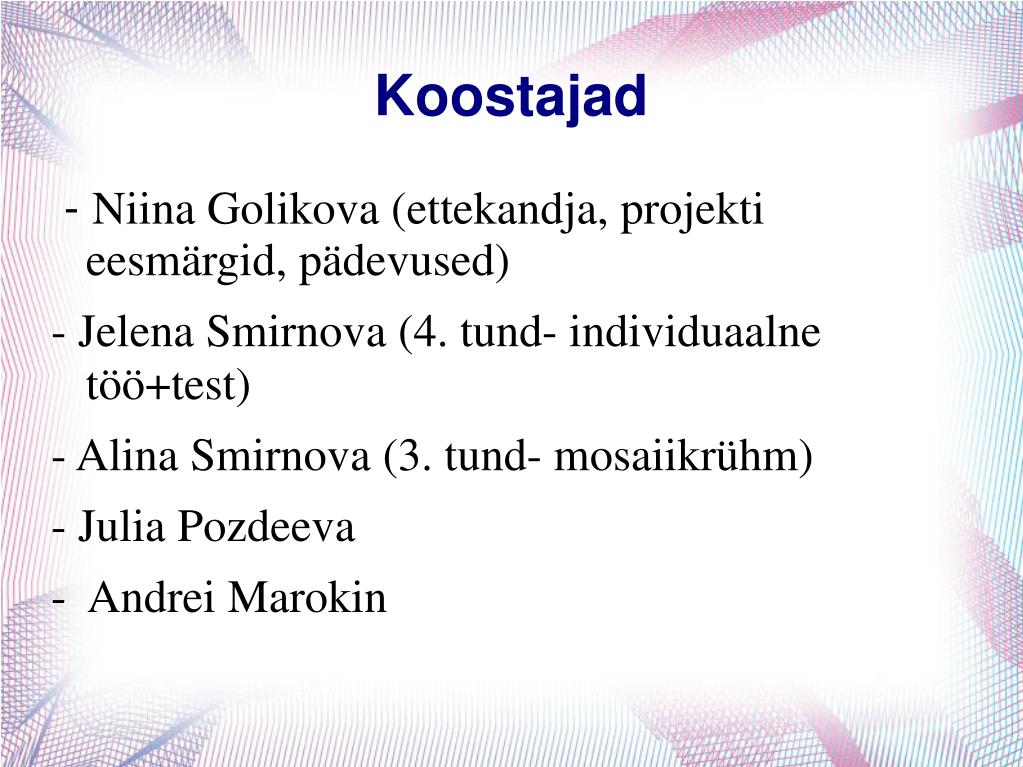 Koostajad

- Niina Golikova (ettekandja, projekti eesmärgid, pädevused)

- Jelena Smirnova (4. tund- individuaalne töö+test)

- Alina Smirnova (3. tund- mosaiikrühm)

- Julia Pozdeeva

- Andrei Marokin